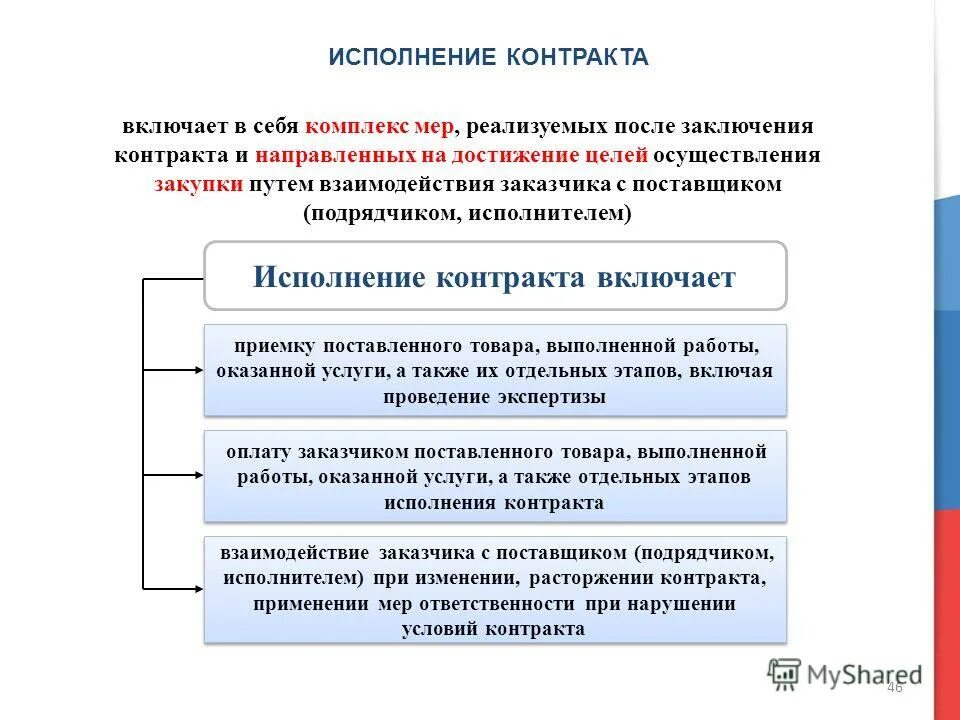 ИСПОЛНЕНИЕ КОНТРАКТА

включает в себя комплекс мер, реализуемых после заключения контракта и направленных на достижение целей осуществления закупки путем взаимодействия заказчика с поставщиком (подрядчиком, исполнителем)

Исполнение контракта включает

приемку поставленного товара, выполненной работы, оказанной услуги, а также их отдельных этапов, включая проведение экспертизы

оплату заказчиком поставленного товара, выполненной работы, оказанной услуги, а также отдельных этапов исполнения контракта

взаимодействие заказчика с поставщиком (подрядчиком, исполнителем) при изменении, расторжении контракта, применении мер ответственности при нарушении условий контракта

MyShared

46